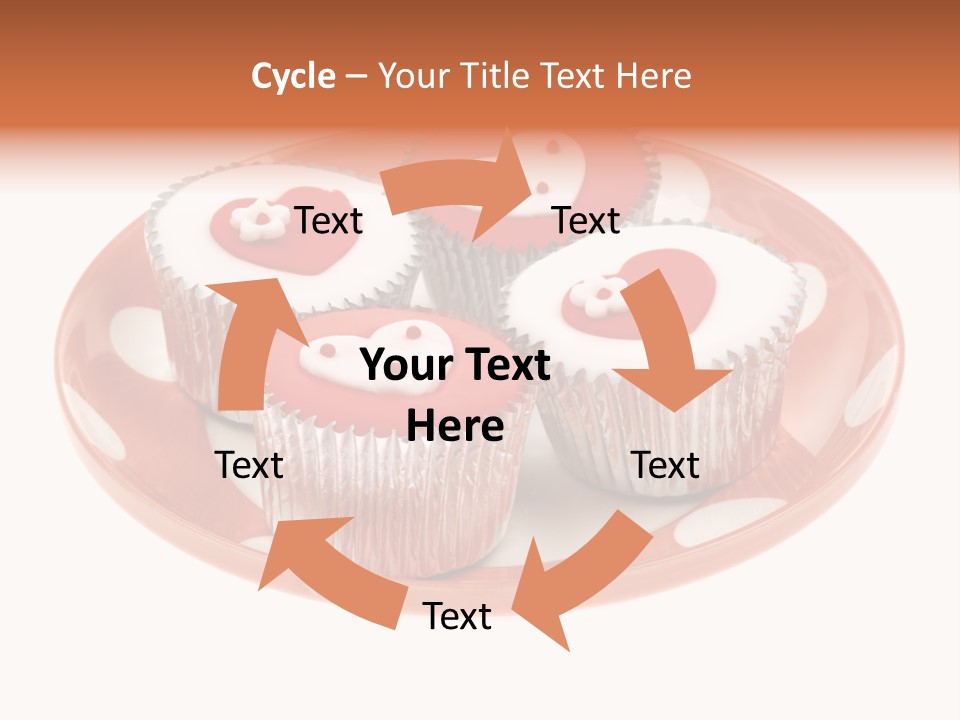 Cycle – Your Title Text Here

Text

Text

Your Text Here

Text

Text

Text